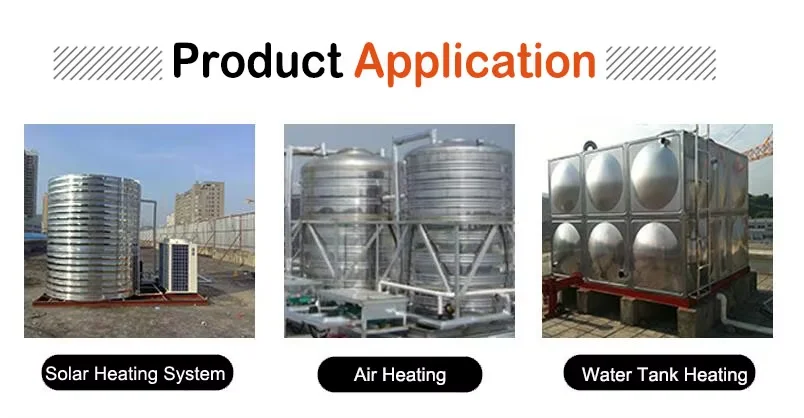 Product Application

Solar Heating System

Air Heating

Water Tank Heating